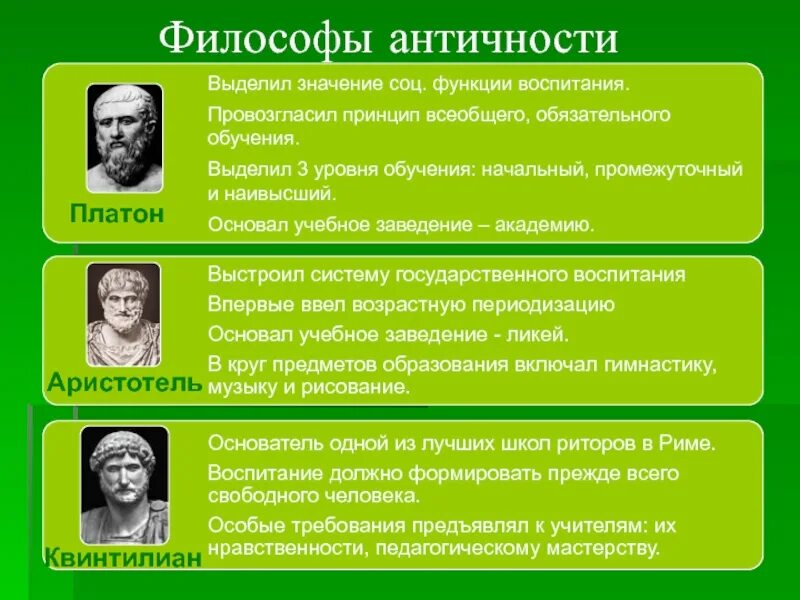 Философы античности

Платон

Выделил значение соц. функции воспитания.

Провозгласил принцип всеобщего, обязательного обучения.

Выделил 3 уровня обучения: начальный, промежуточный и наивысший.

Основал учебное заведение – академию.

Аристотель

Выстроил систему государственного воспитания

Впервые ввел возрастную периодизацию

Основал учебное заведение - ликей.

В круг предметов образования включал гимнастику, музыку и рисование.

Квинтилиан

Основатель одной из лучших школ риторов в Риме.

Воспитание должно формировать прежде всего свободного человека.

Особые требования предъявлял к учителям: их нравственности, педагогическому мастерству.